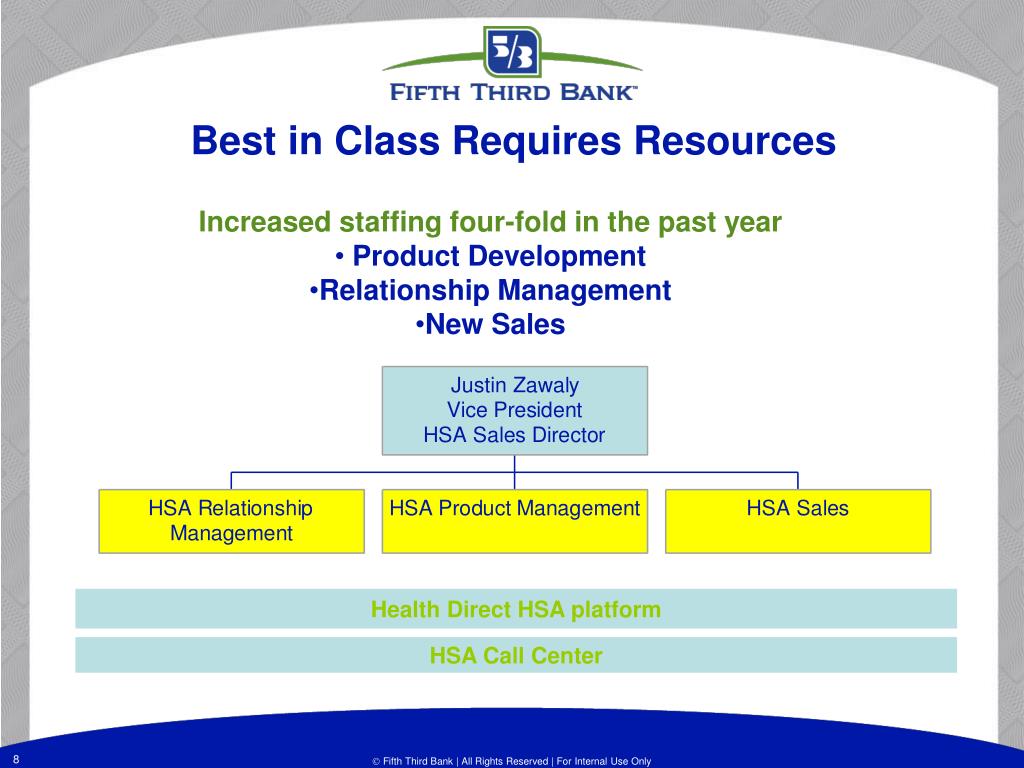 5/3
FIFTH THIRD BANK™

Best in Class Requires Resources

Increased staffing four-fold in the past year
• Product Development
•Relationship Management
•New Sales

Justin Zawaly
Vice President
HSA Sales Director

HSA Relationship Management

HSA Product Management

HSA Sales

Health Direct HSA platform

HSA Call Center

8

© Fifth Third Bank | All Rights Reserved | For Internal Use Only